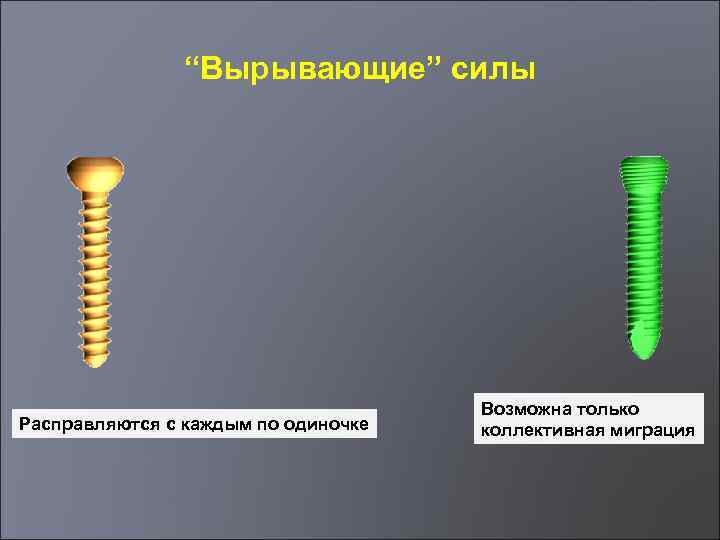 “Вырывающие” силы

Расправляются с каждым по одиночке

Возможна только коллективная миграция